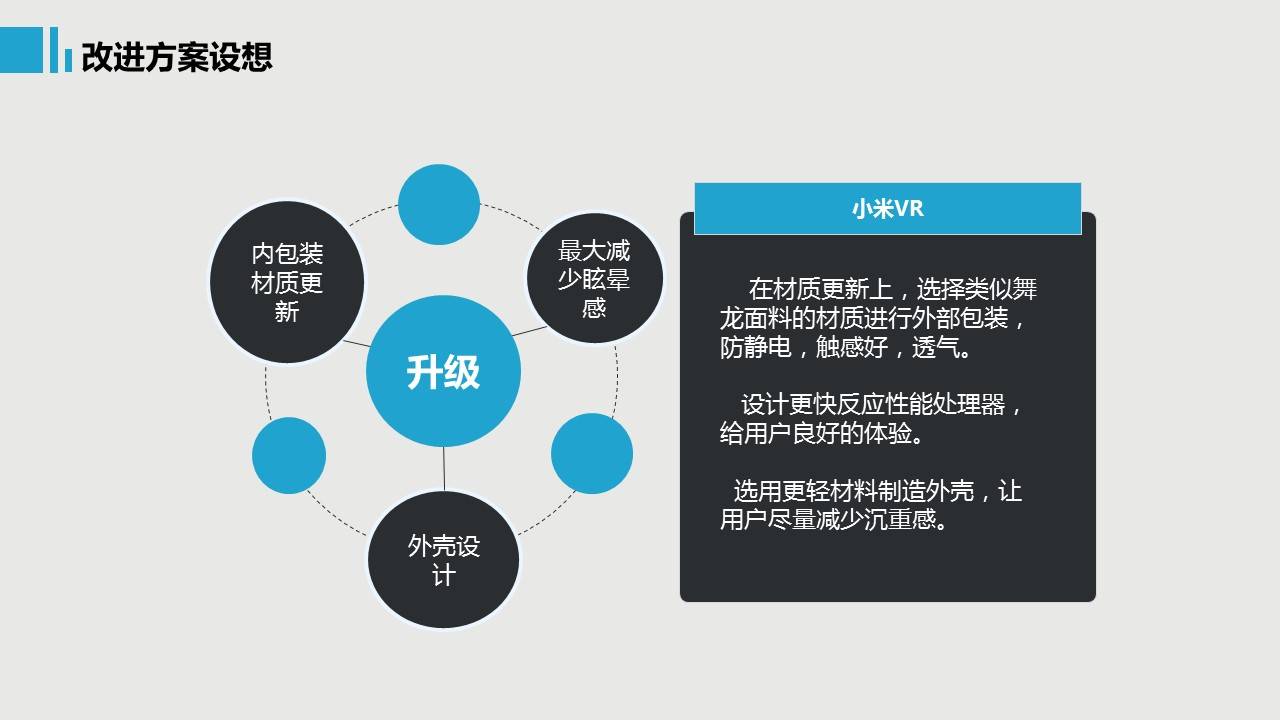 改进方案设想

内包装材质更新

最大减少眩晕感

升级

外壳设计

小米VR

在材质更新上，选择类似舞龙面料的材质进行外部包装，防静电，触感好，透气。

设计更快反应性能处理器，给用户良好的体验。

选用更轻材料制造外壳，让用户尽量减少沉重感。